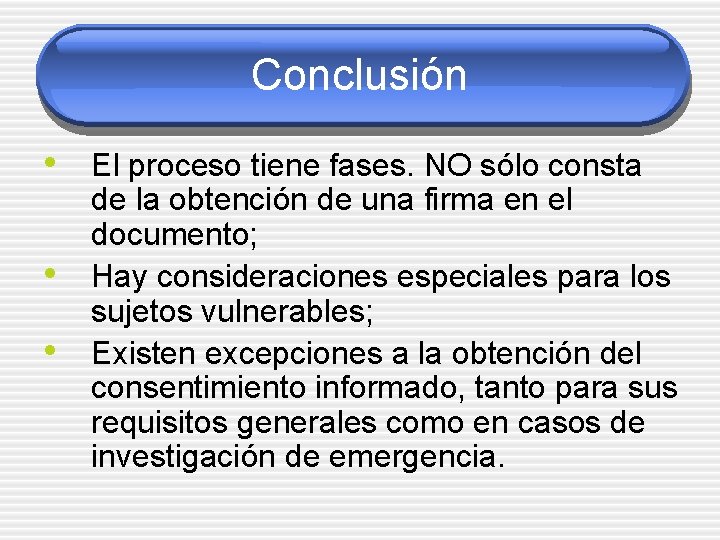 Conclusión

• El proceso tiene fases. NO sólo consta de la obtención de una firma en el documento;
• Hay consideraciones especiales para los sujetos vulnerables;
• Existen excepciones a la obtención del consentimiento informado, tanto para sus requisitos generales como en casos de investigación de emergencia.